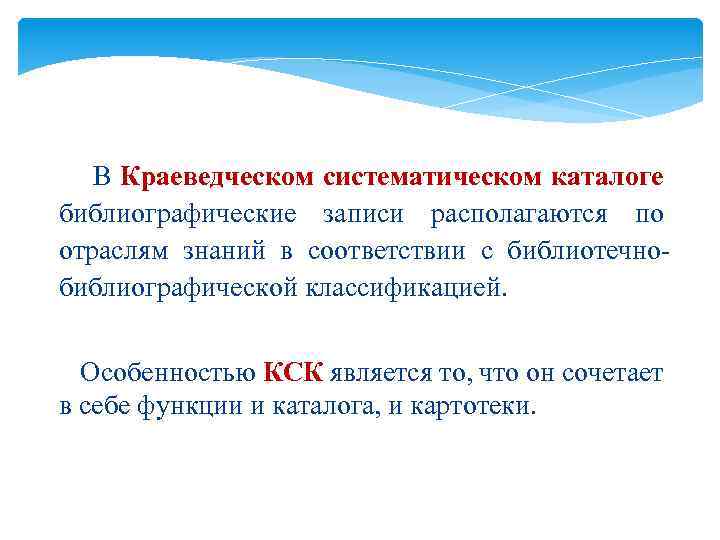 В Краеведческом систематическом каталоге библиографические записи располагаются по отраслям знаний в соответствии с библиотечно-библиографической классификацией.

Особенностью КСК является то, что он сочетает в себе функции и каталога, и картотеки.